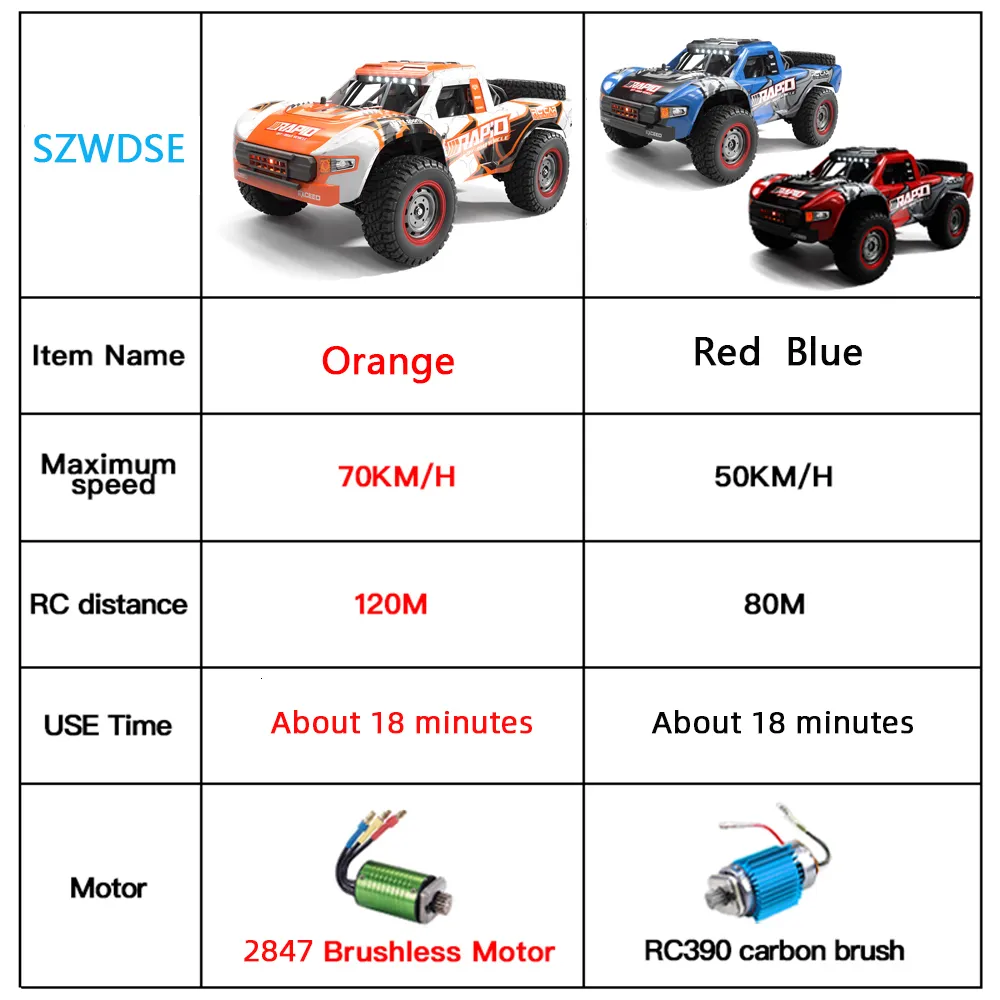 | SZWDSE | RAPID | RAPID RAPID |
|---|---|---|
| Item Name | Orange | Red Blue |
| Maximum speed | 70KM/H | 50KM/H |
| RC distance | 120M | 80M |
| USE Time | About 18 minutes | About 18 minutes |
| Motor | 2847 Brushless Motor | RC390 carbon brush |